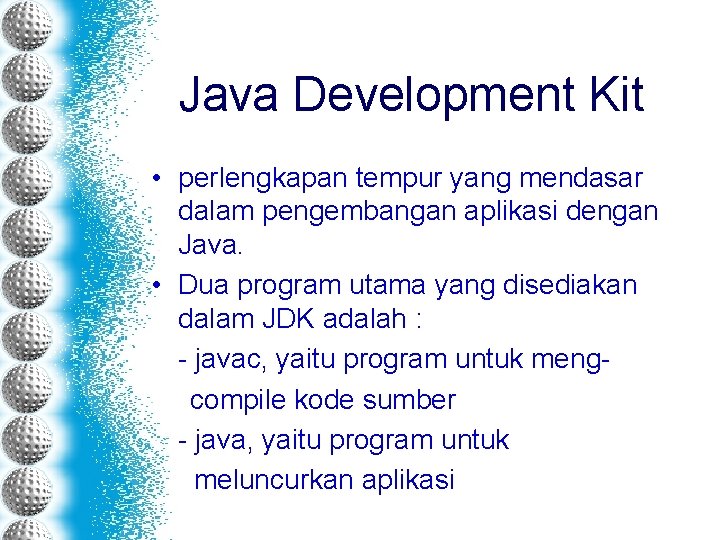 Java Development Kit

• perlengkapan tempur yang mendasar dalam pengembangan aplikasi dengan Java.

• Dua program utama yang disediakan dalam JDK adalah :

- javac, yaitu program untuk meng-compile kode sumber

- java, yaitu program untuk meluncurkan aplikasi